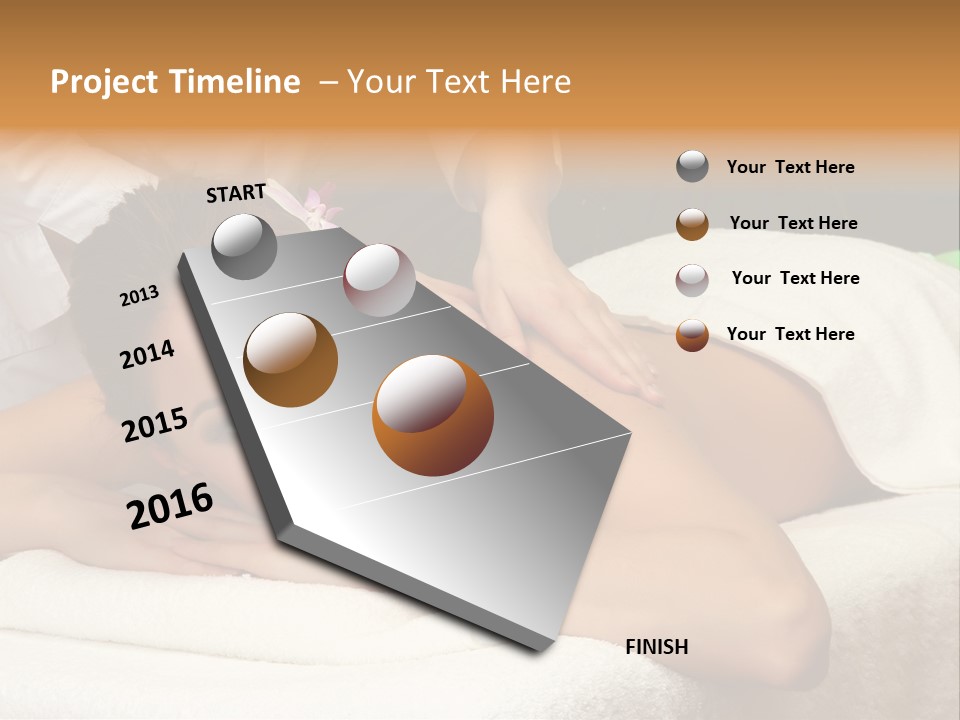 Project Timeline – Your Text Here

START

2013

2014

2015

2016

FINISH

Your Text Here

Your Text Here

Your Text Here

Your Text Here